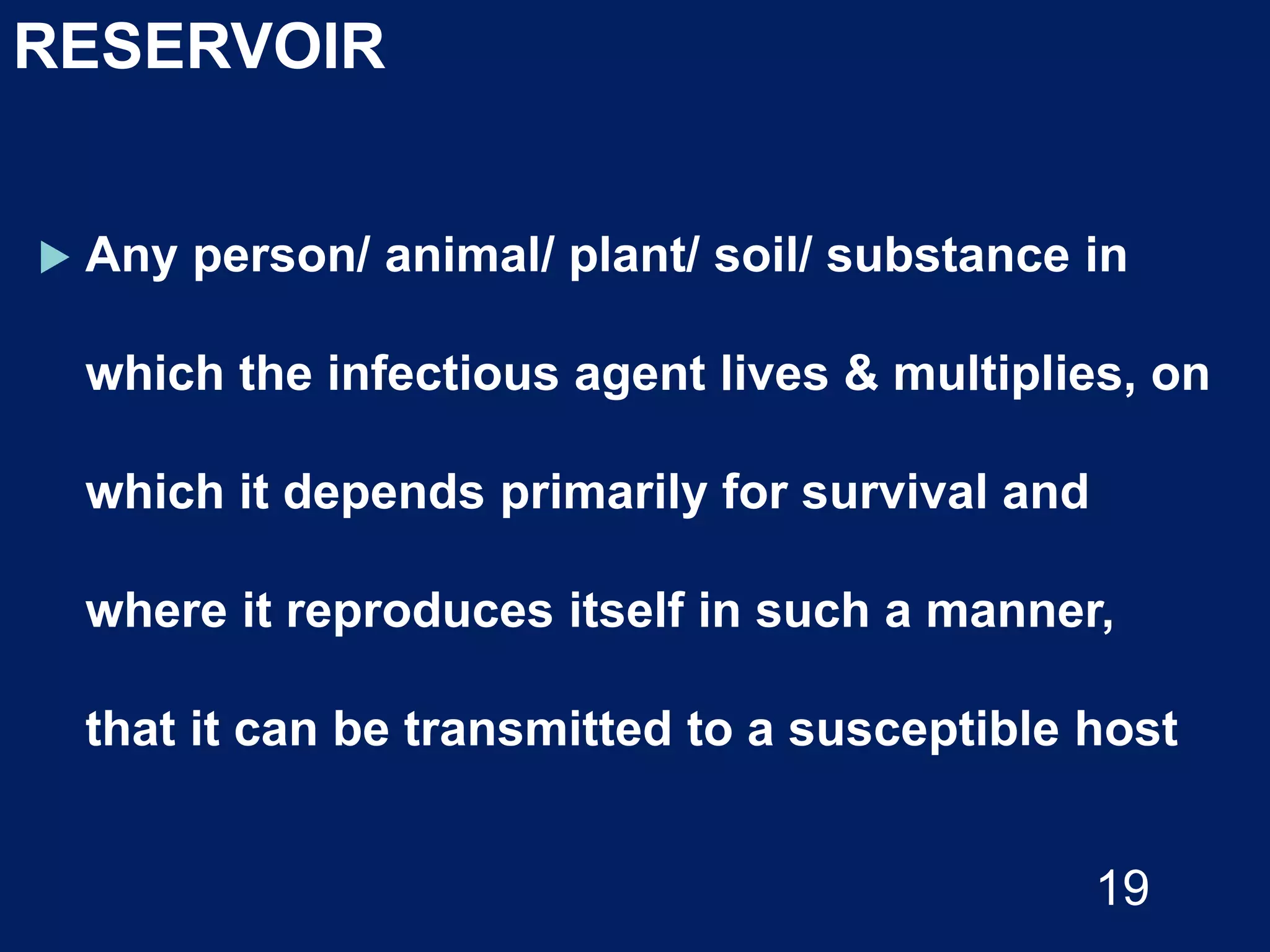 RESERVOIR

Any person/ animal/ plant/ soil/ substance in which the infectious agent lives & multiplies, on which it depends primarily for survival and where it reproduces itself in such a manner, that it can be transmitted to a susceptible host

19